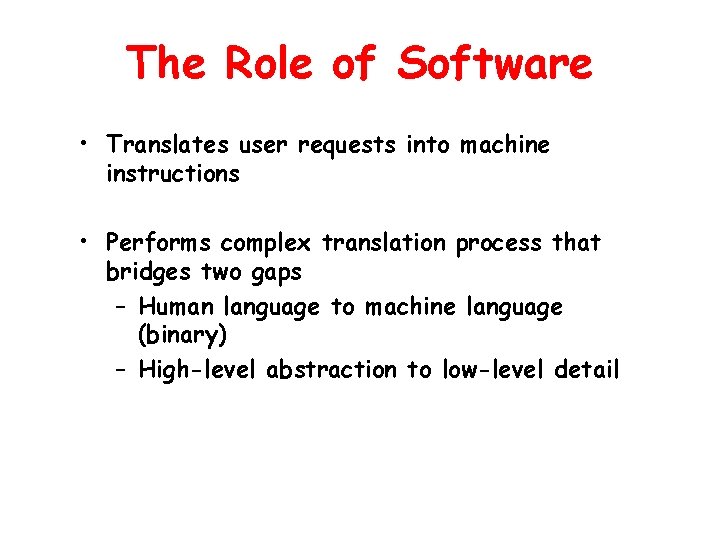 The Role of Software

• Translates user requests into machine instructions

• Performs complex translation process that bridges two gaps
– Human language to machine language (binary)
– High-level abstraction to low-level detail